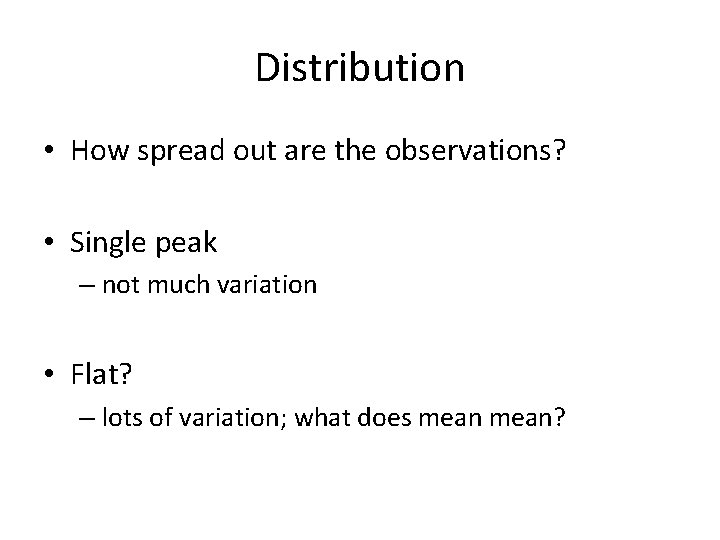 Distribution

• How spread out are the observations?

• Single peak
– not much variation

• Flat?
– lots of variation; what does mean mean?